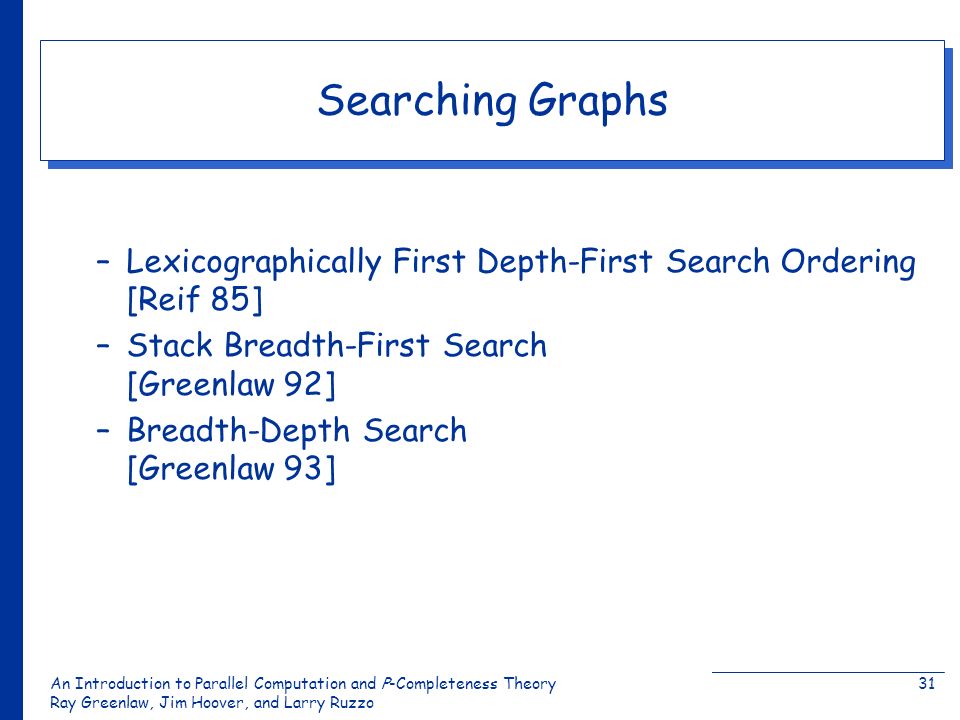 Searching Graphs

– Lexicographically First Depth-First Search Ordering [Reif 85]
– Stack Breadth-First Search [Greenlaw 92]
– Breadth-Depth Search [Greenlaw 93]

An Introduction to Parallel Computation and P-Completeness Theory
Ray Greenlaw, Jim Hoover, and Larry Ruzzo

31